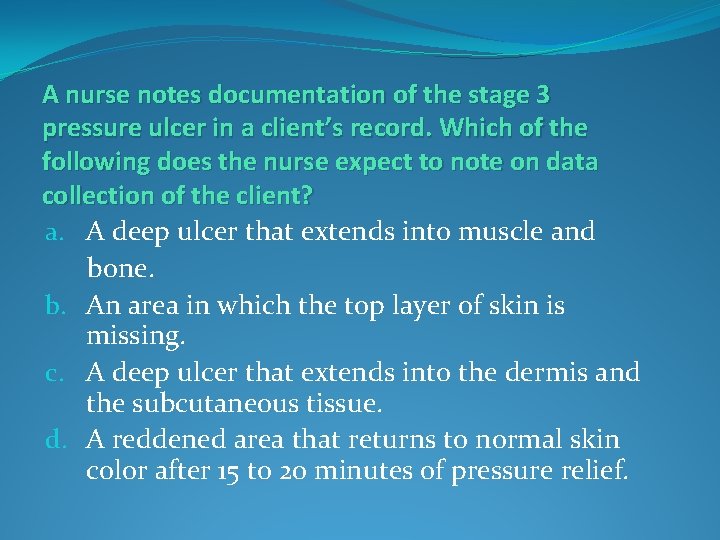 A nurse notes documentation of the stage 3 pressure ulcer in a client's record. Which of the following does the nurse expect to note on data collection of the client?

a. A deep ulcer that extends into muscle and bone.
b. An area in which the top layer of skin is missing.
c. A deep ulcer that extends into the dermis and the subcutaneous tissue.
d. A reddened area that returns to normal skin color after 15 to 20 minutes of pressure relief.